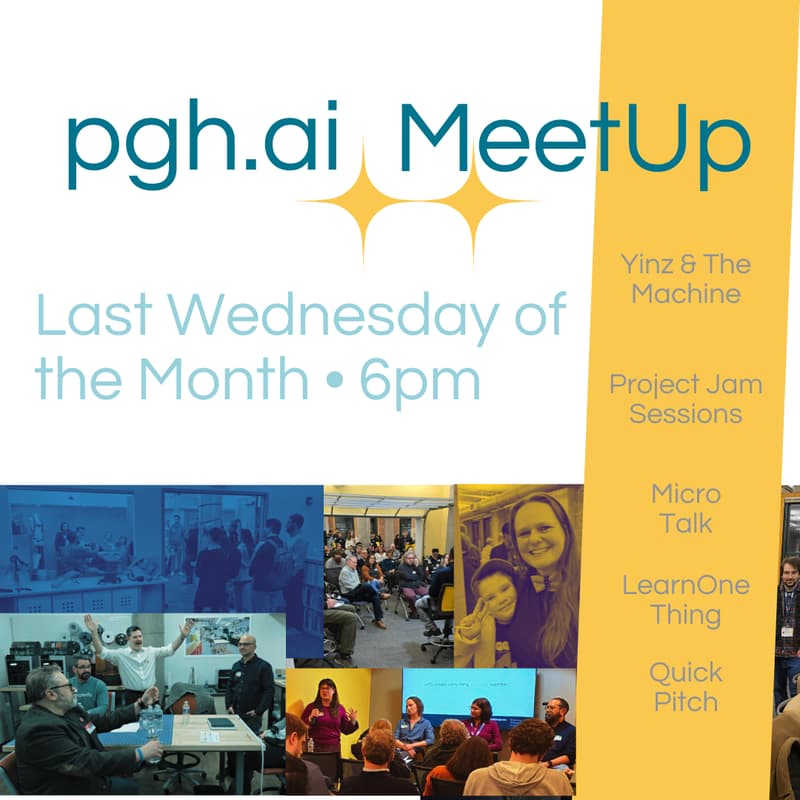 pgh.ai MeetUp

Last Wednesday of the Month • 6pm

Yinz & The Machine

Project Jam Sessions

Micro Talk

LearnOne Thing

Quick Pitch